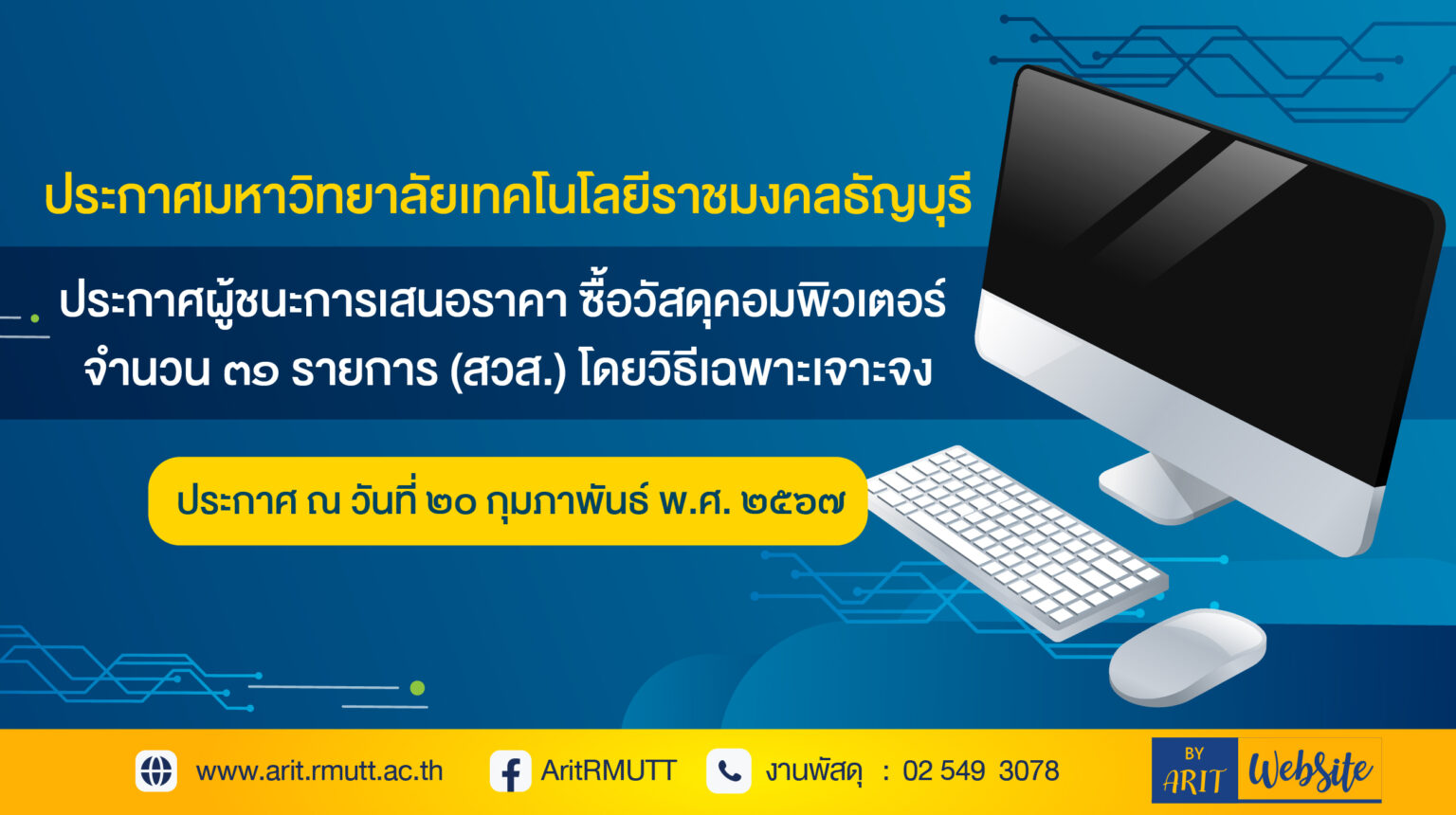 ประกาศมหาวิทยาลัยเทคโนโลยีราชมงคลธัญบุรี

ประกาศผู้ชนะการเสนอราคา ซื้อวัสดุคอมพิวเตอร์ จำนวน ๓๑ รายการ (สวส.) โดยวิธีเฉพาะเจาะจง

ประกาศ ณ วันที่ ๒๐ กุมภาพันธ์ พ.ศ. ๒๕๖๗

www.arit.rmutt.ac.th AritRMUTT งานพัสดุ : 02 549 3078

BY ARIT WebSite